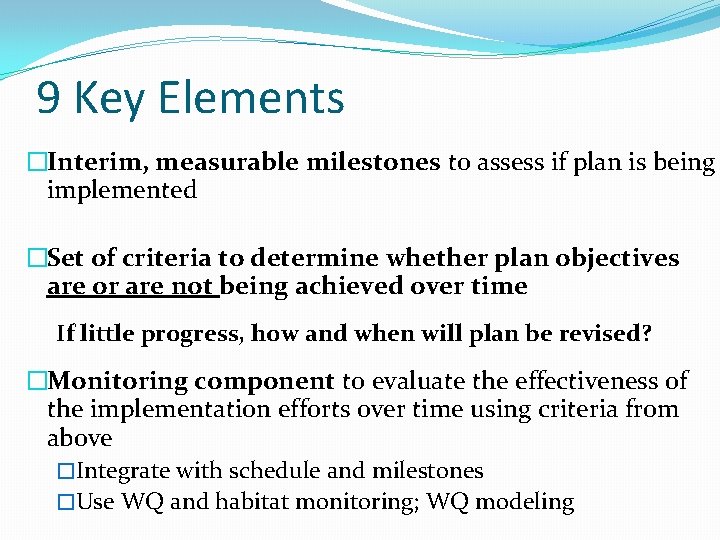 9 Key Elements

□Interim, measurable milestones to assess if plan is being implemented

□Set of criteria to determine whether plan objectives are or are not being achieved over time

If little progress, how and when will plan be revised?

□Monitoring component to evaluate the effectiveness of the implementation efforts over time using criteria from above

□Integrate with schedule and milestones

□Use WQ and habitat monitoring; WQ modeling